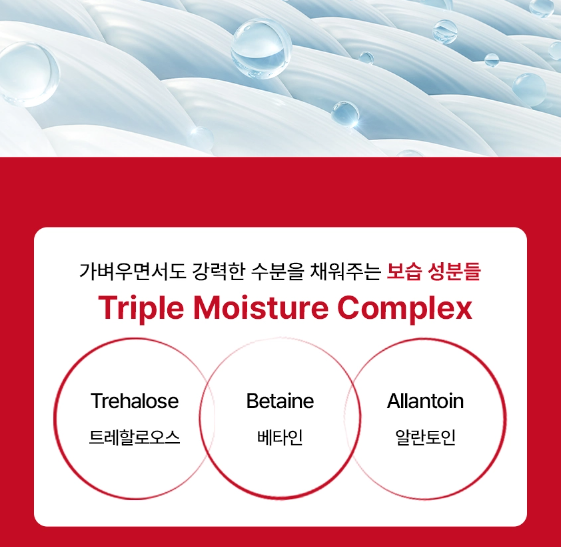 가벼우면서도 강력한 수분을 채워주는 보습 성분들

Triple Moisture Complex

Trehalose
트레할로오스

Betaine
베타인

Allantoin
알란토인